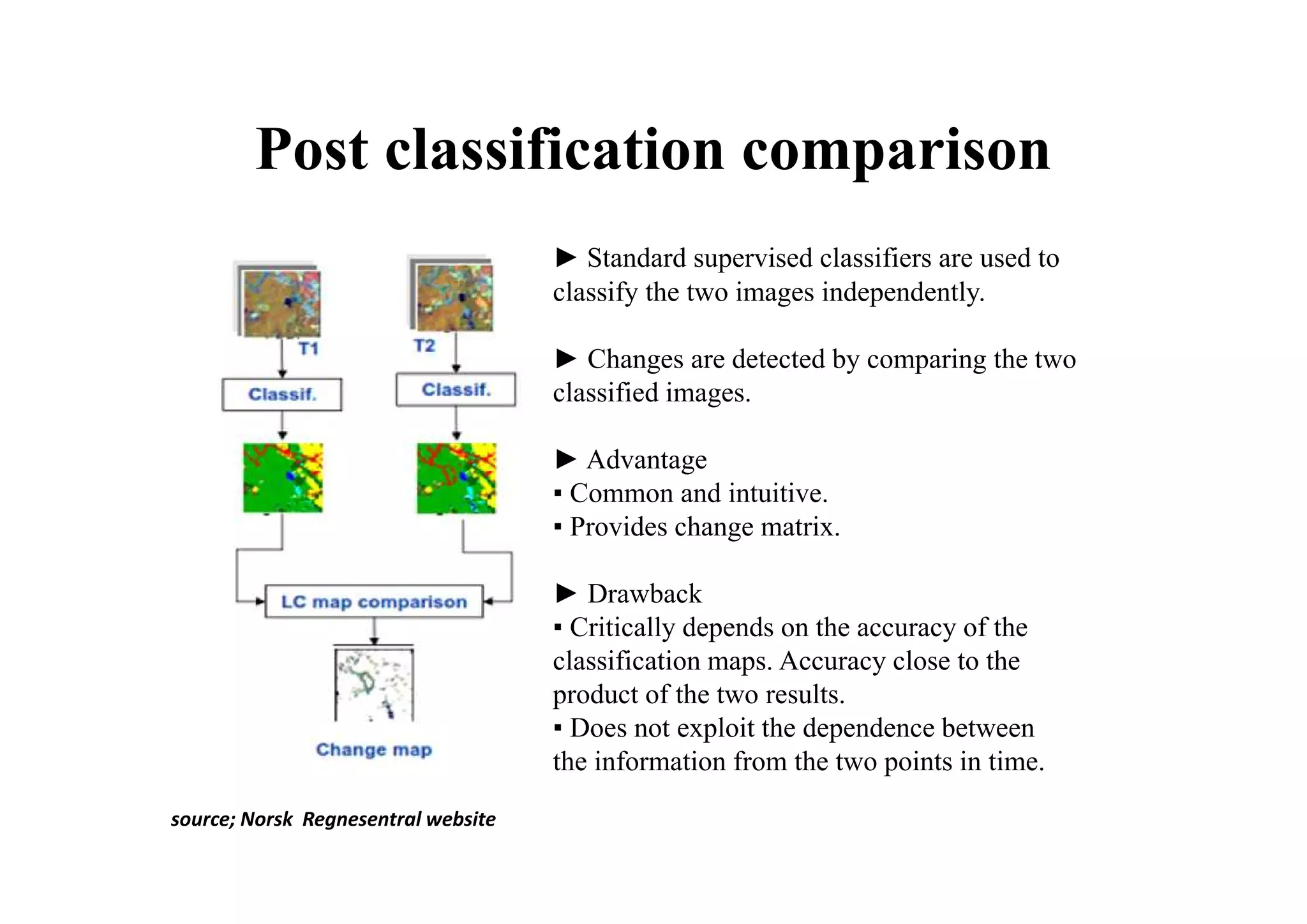 Post classification comparison

T1

T2

Classif.

Classif.

LC map comparison

Change map

► Standard supervised classifiers are used to classify the two images independently.

► Changes are detected by comparing the two classified images.

► Advantage
▪ Common and intuitive.
▪ Provides change matrix.

► Drawback
▪ Critically depends on the accuracy of the classification maps. Accuracy close to the product of the two results.
▪ Does not exploit the dependence between the information from the two points in time.

source; Norsk Regnesentral website